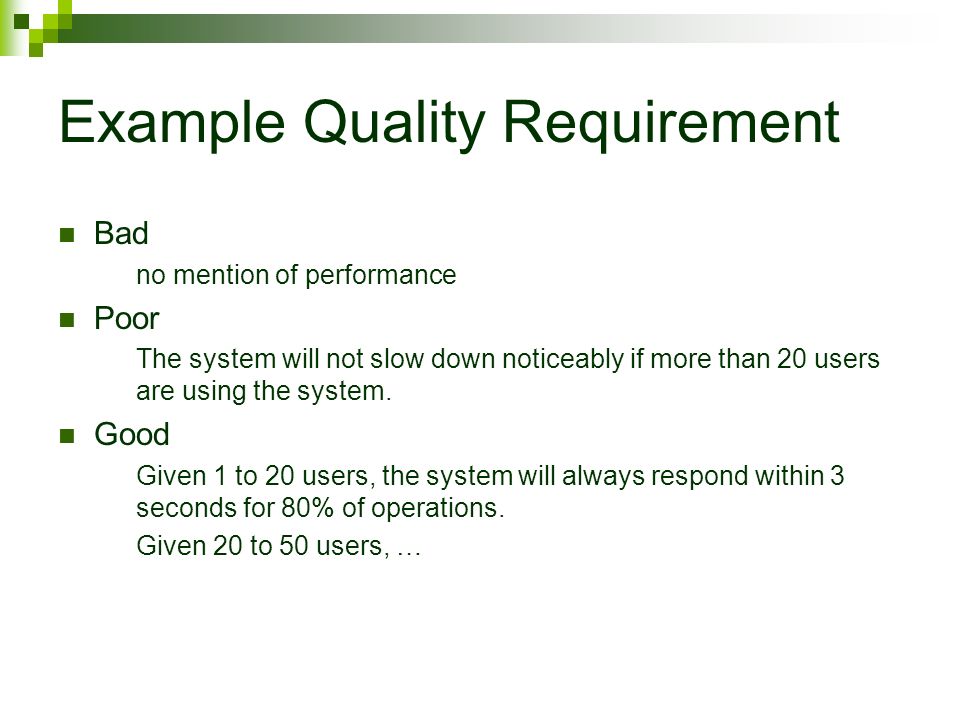 Example Quality Requirement

Bad

no mention of performance

Poor

The system will not slow down noticeably if more than 20 users are using the system.

Good

Given 1 to 20 users, the system will always respond within 3 seconds for 80% of operations.

Given 20 to 50 users, …